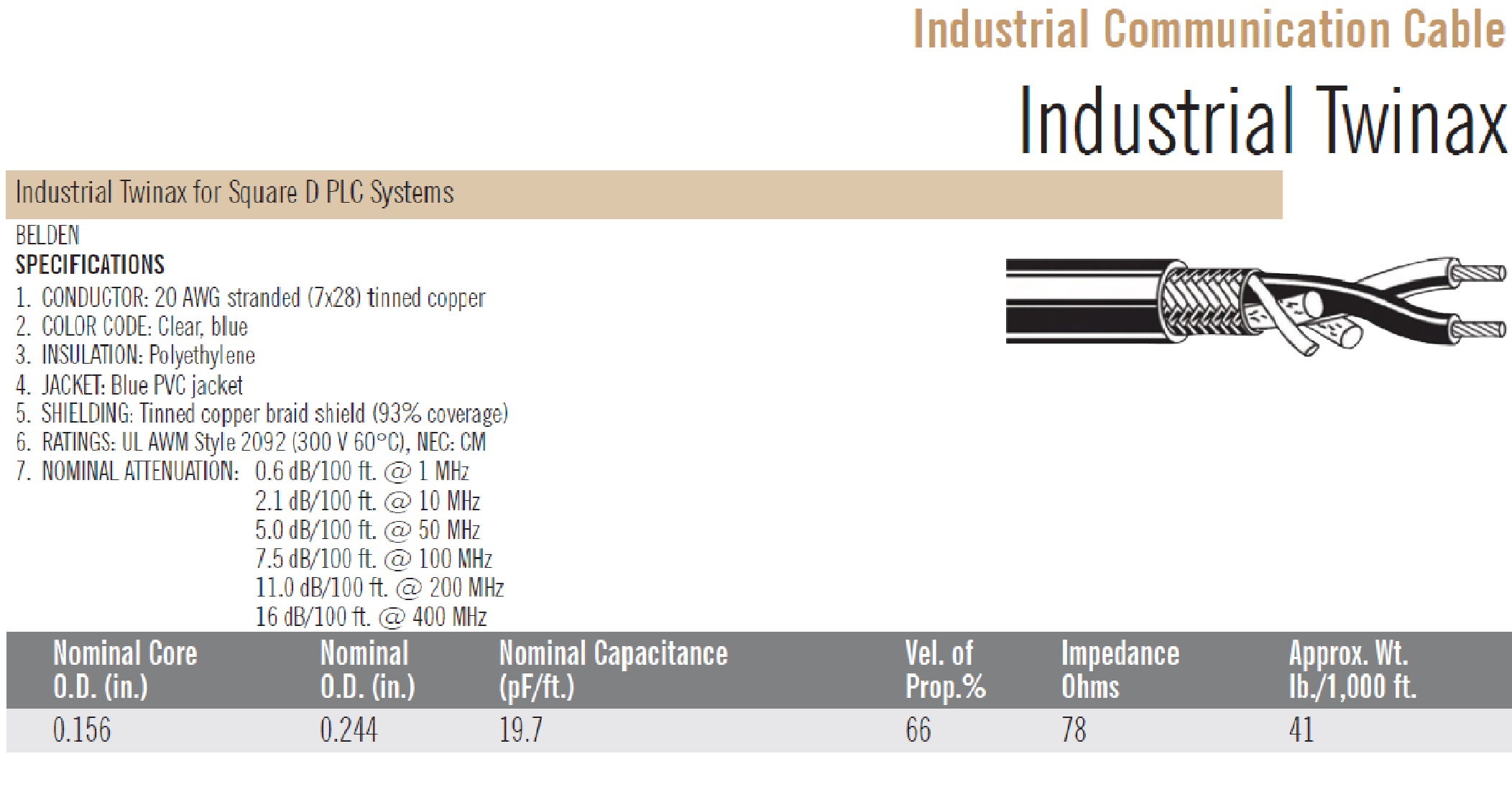 Industrial Communication Cable

Industrial Twinax

Industrial Twinax for Square D PLC Systems

BELDEN

SPECIFICATIONS

1. CONDUCTOR: 20 AWG stranded (7x28) tinned copper
2. COLOR CODE: Clear, blue
3. INSULATION: Polyethylene
4. JACKET: Blue PVC jacket
5. SHIELDING: Tinned copper braid shield (93% coverage)
6. RATINGS: UL AWM Style 2092 (300 V 60°C), NEC: CM
7. NOMINAL ATTENUATION: 0.6 dB/100 ft. @ 1 MHz
2.1 dB/100 ft. @ 10 MHz
5.0 dB/100 ft. @ 50 MHz
7.5 dB/100 ft. @ 100 MHz
11.0 dB/100 ft. @ 200 MHz
16 dB/100 ft. @ 400 MHz

| Nominal Core O.D. (in.) | Nominal O.D. (in.) | Nominal Capacitance (pF/ft.) | Vel. of Prop.% | Impedance Ohms | Approx. Wt. lb./1,000 ft. |
|---|---|---|---|---|---|
| 0.156 | 0.244 | 19.7 | 66 | 78 | 41 |